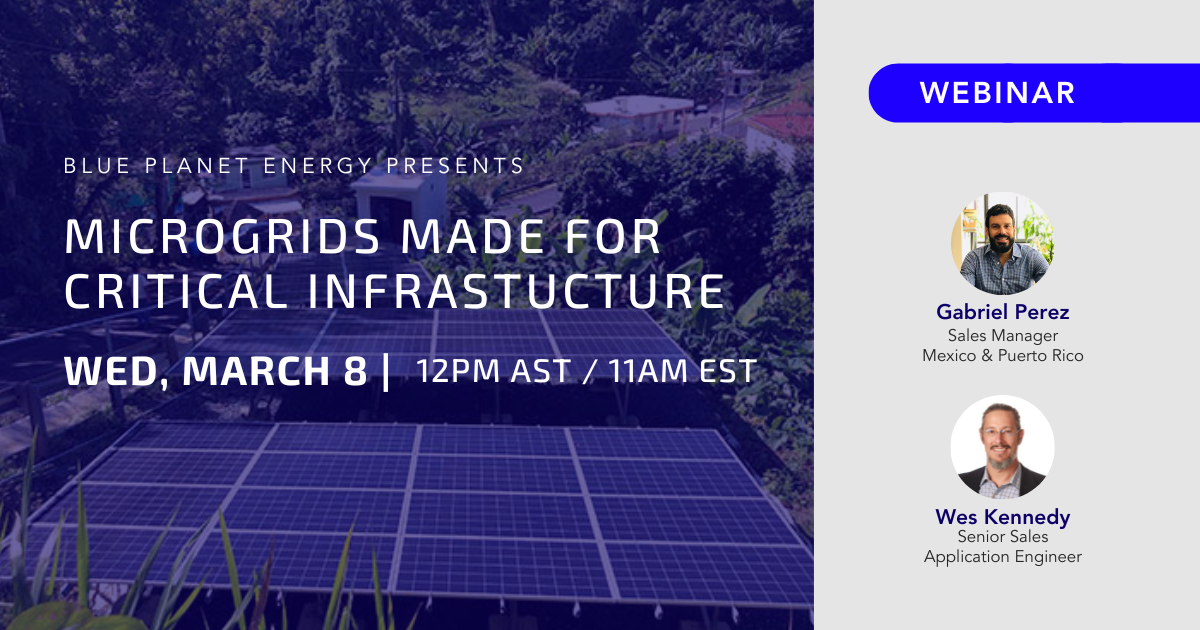 BLUE PLANET ENERGY PRESENTS

MICROGRIDS MADE FOR CRITICAL INFRASTUCTURE

WED, MARCH 8 | 12PM AST / 11AM EST

WEBINAR

Gabriel Perez
Sales Manager
Mexico & Puerto Rico

Wes Kennedy
Senior Sales
Application Engineer